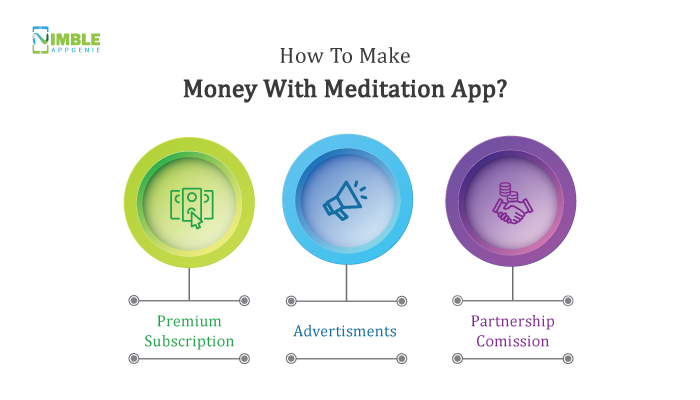 NIMBLE APPGENIE

How To Make
Money With Meditation App?

Premium Subscription

Advertisments

Partnership Comission